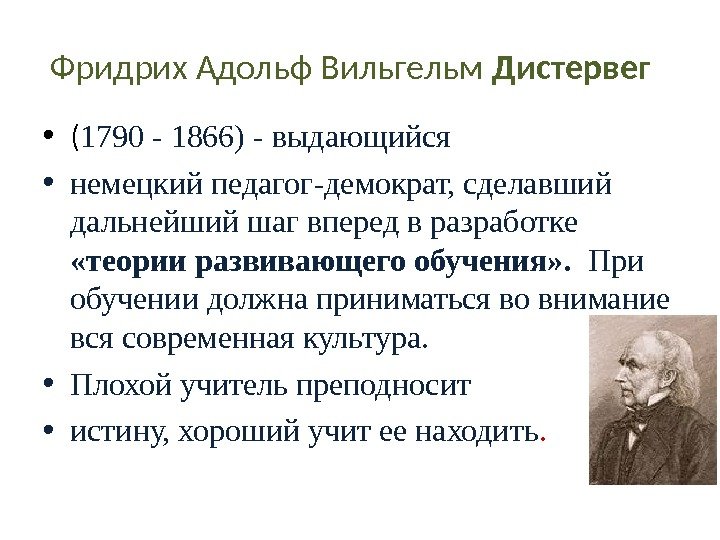 Фридрих Адольф Вильгельм Дистервег

• (1790 - 1866) - выдающийся

• немецкий педагог-демократ, сделавший дальнейший шаг вперед в разработке «теории развивающего обучения». При обучении должна приниматься во внимание вся современная культура.

• Плохой учитель преподносит

• истину, хороший учит ее находить.